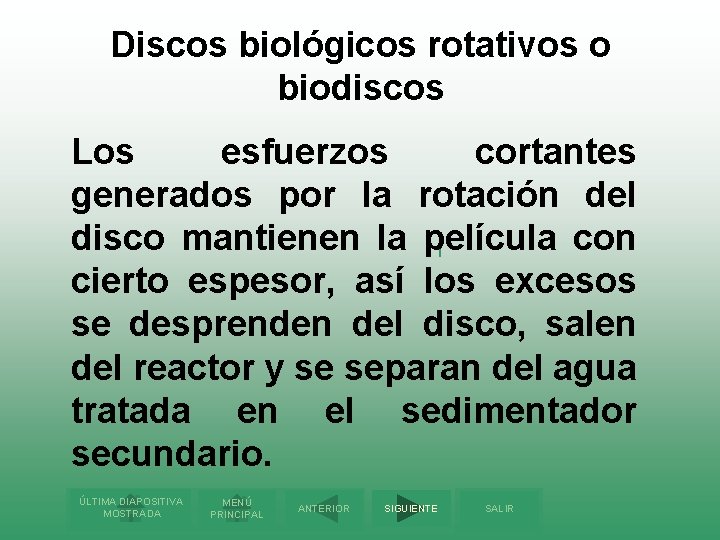 Discos biológicos rotativos o biodiscos

Los esfuerzos cortantes generados por la rotación del disco mantienen la película con cierto espesor, así los excesos se desprenden del disco, salen del reactor y se separan del agua tratada en el sedimentador secundario.

ÚLTIMA DIAPOSITIVA MOSTRADA
MENÚ PRINCIPAL
ANTERIOR
SIGUIENTE
SALIR